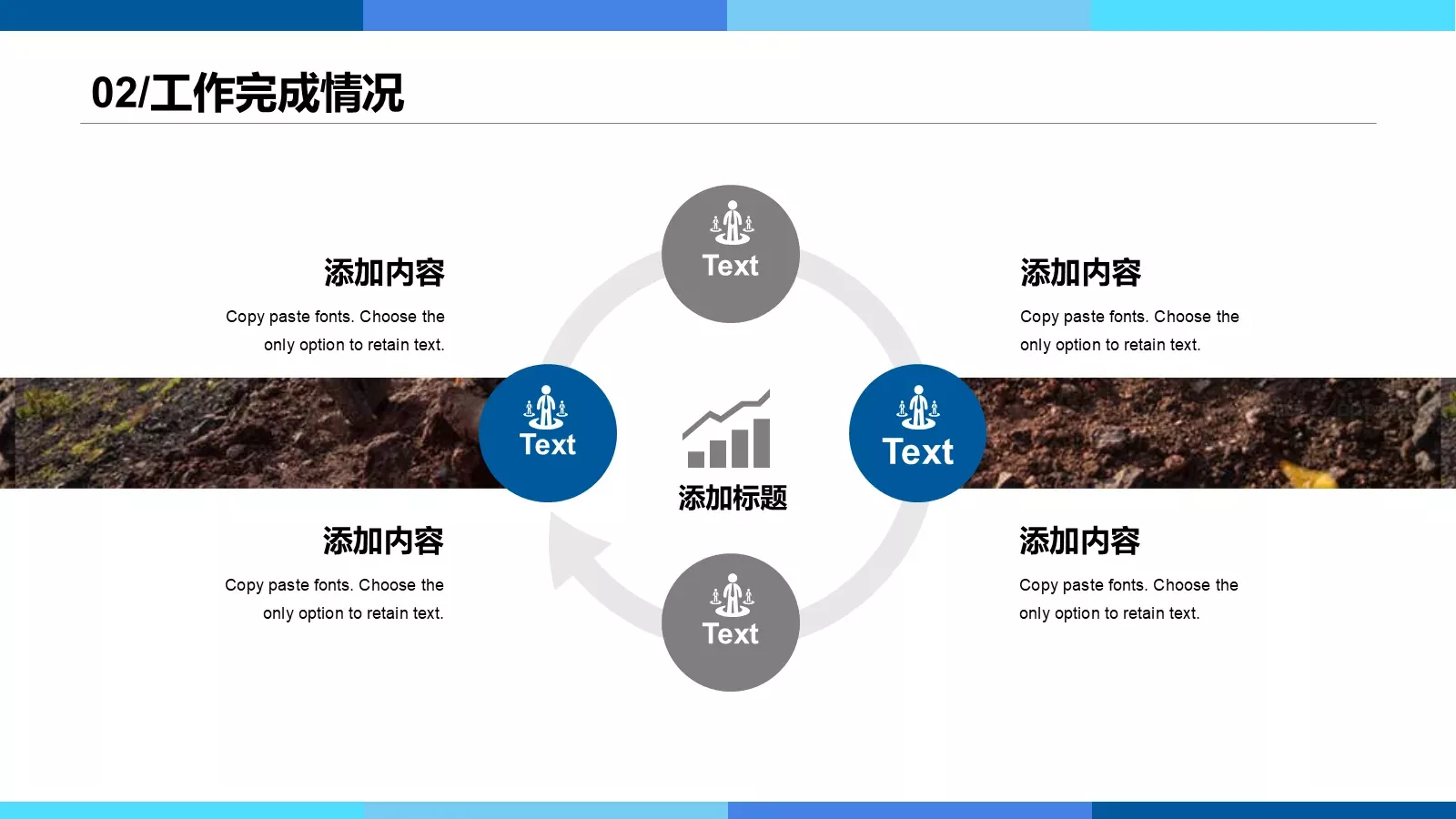 02/工作完成情况

添加内容

Copy paste fonts. Choose the only option to retain text.

Text

添加内容

Copy paste fonts. Choose the only option to retain text.

Text

添加标题

Text

添加内容

Copy paste fonts. Choose the only option to retain text.

Text

添加内容

Copy paste fonts. Choose the only option to retain text.